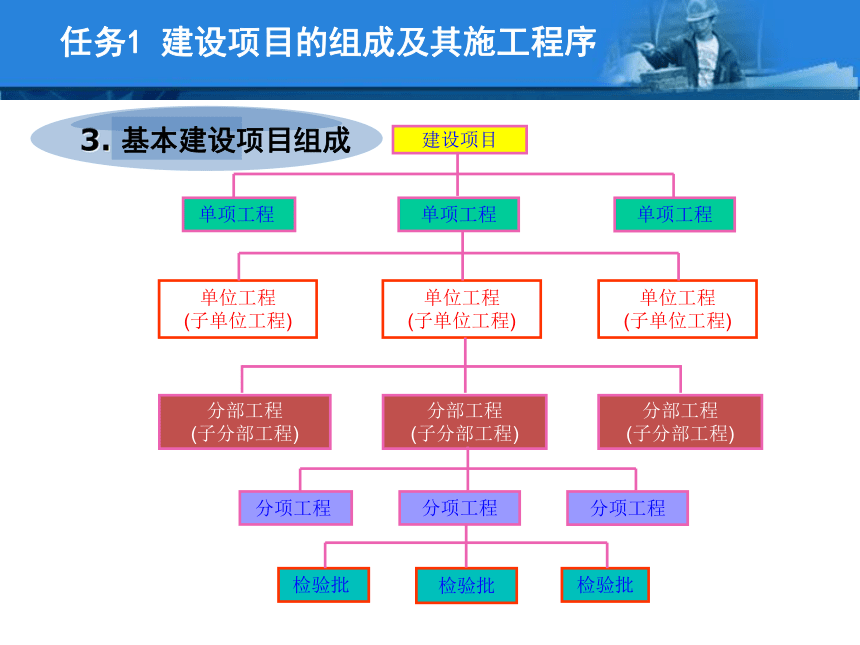 任务1 建设项目的组成及其施工程序

3. 基本建设项目组成

建设项目

单项工程 单项工程 单项工程

单位工程 (子单位工程)

单位工程 (子单位工程)

单位工程 (子单位工程)

分部工程 (子分部工程)

分部工程 (子分部工程)

分部工程 (子分部工程)

分项工程 分项工程 分项工程

检验批 检验批 检验批